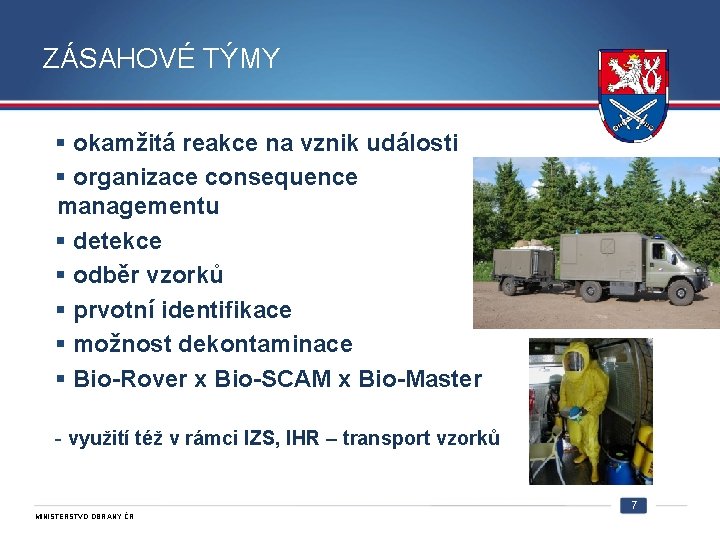 ZÁSAHOVÉ TÝMY

▪ okamžitá reakce na vznik události
▪ organizace consequence managementu
▪ detekce
▪ odběr vzorků
▪ prvotní identifikace
▪ možnost dekontaminace
▪ Bio-Rover x Bio-SCAM x Bio-Master

- využití též v rámci IZS, IHR – transport vzorků

MINISTERSTVO OBRANY ČR

7